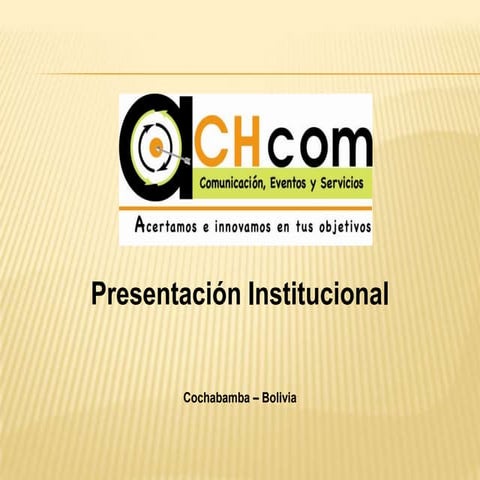 aCHcom
Comunicación, Eventos y Servicios
Acertamos e innovamos en tus objetivos

Presentación Institucional

Cochabamba – Bolivia